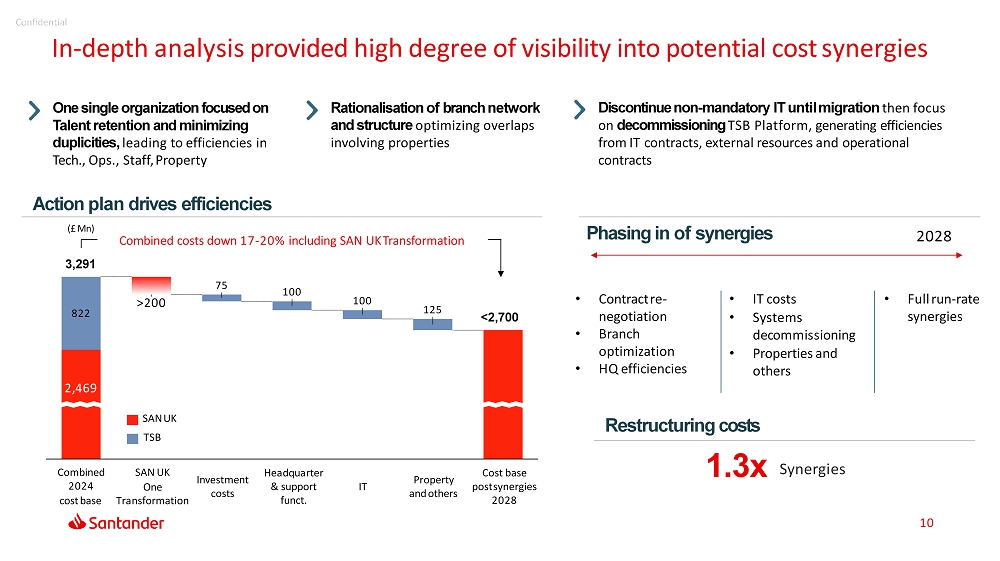 Confidential

In-depth analysis provided high degree of visibility into potential cost synergies

One single organization focused on Talent retention and minimizing duplicities, leading to efficiencies in Tech., Ops., Staff, Property

Rationalisation of branch network and structure optimizing overlaps involving properties

Discontinue non-mandatory IT until migration then focus on decommissioning TSB Platform, generating efficiencies from IT contracts, external resources and operational contracts

Action plan drives efficiencies

(£ Mn)

Combined costs down 17-20% including SAN UK Transformation

3,291

822

2,469

>200

75

100

100

125

<2,700

SAN UK

TSB

Combined 2024 cost base

SAN UK One Transformation

Investment costs

Headquarter & support funct.

IT

Property and others

Cost base post synergies 2028

Phasing in of synergies

2028

• Contract re-negotiation
• Branch optimization
• HQ efficiencies

• IT costs
• Systems decommissioning
• Properties and others

• Full run-rate synergies

Restructuring costs

1.3x Synergies

Santander

10